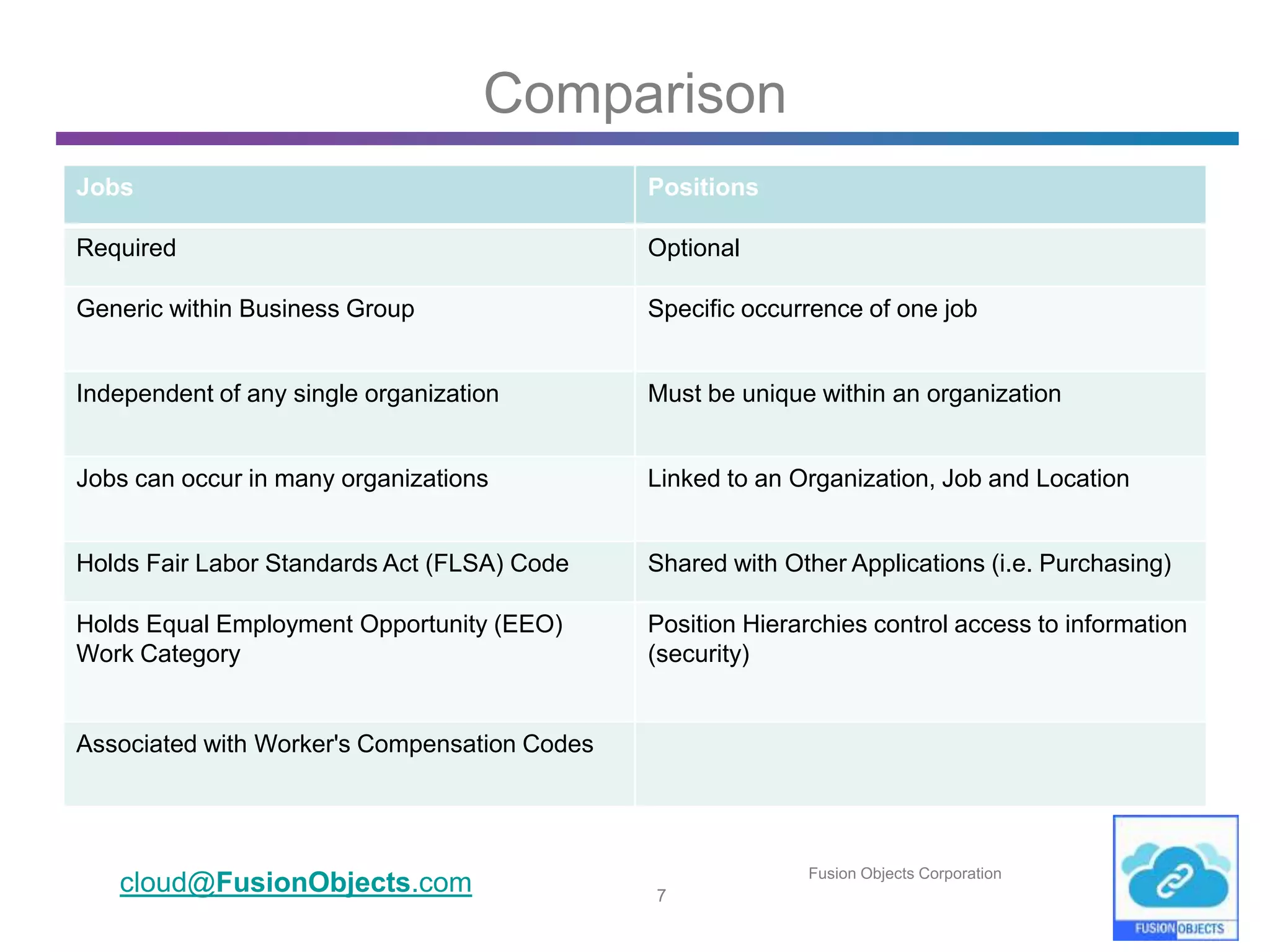 Comparison

| Jobs | Positions |
|---|---|
| Required | Optional |
| Generic within Business Group | Specific occurrence of one job |
| Independent of any single organization | Must be unique within an organization |
| Jobs can occur in many organizations | Linked to an Organization, Job and Location |
| Holds Fair Labor Standards Act (FLSA) Code | Shared with Other Applications (i.e. Purchasing) |
| Holds Equal Employment Opportunity (EEO) Work Category | Position Hierarchies control access to information (security) |
| Associated with Worker's Compensation Codes | |

cloud@FusionObjects.com

7

Fusion Objects Corporation

FUSION OBJECTS